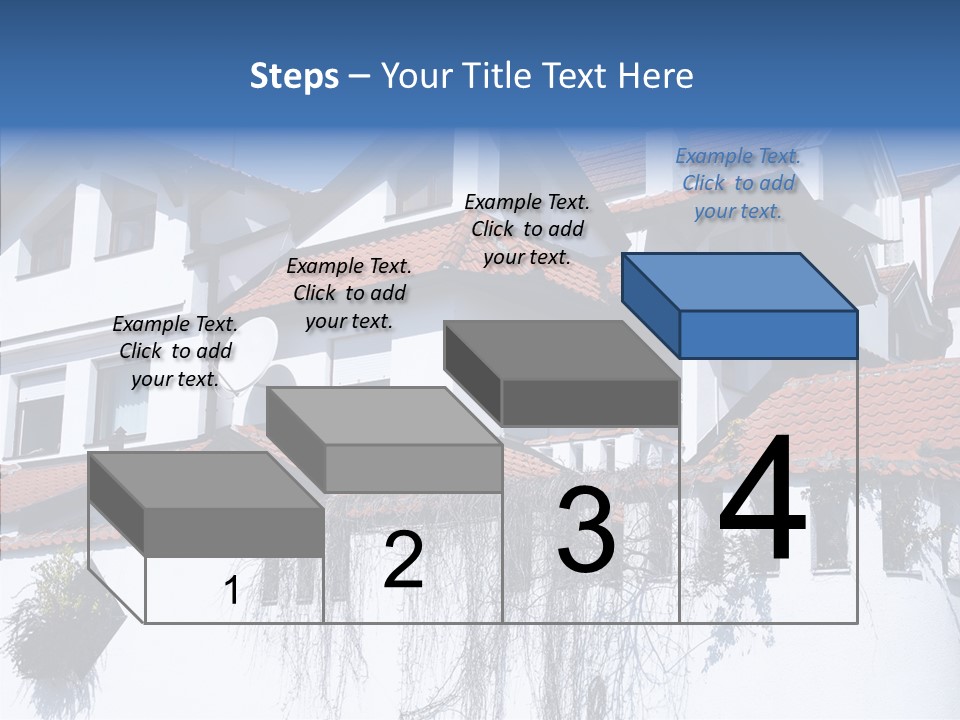 Steps – Your Title Text Here

Example Text. Click to add your text.

Example Text. Click to add your text.

Example Text. Click to add your text.

Example Text. Click to add your text.

1

2

3

4